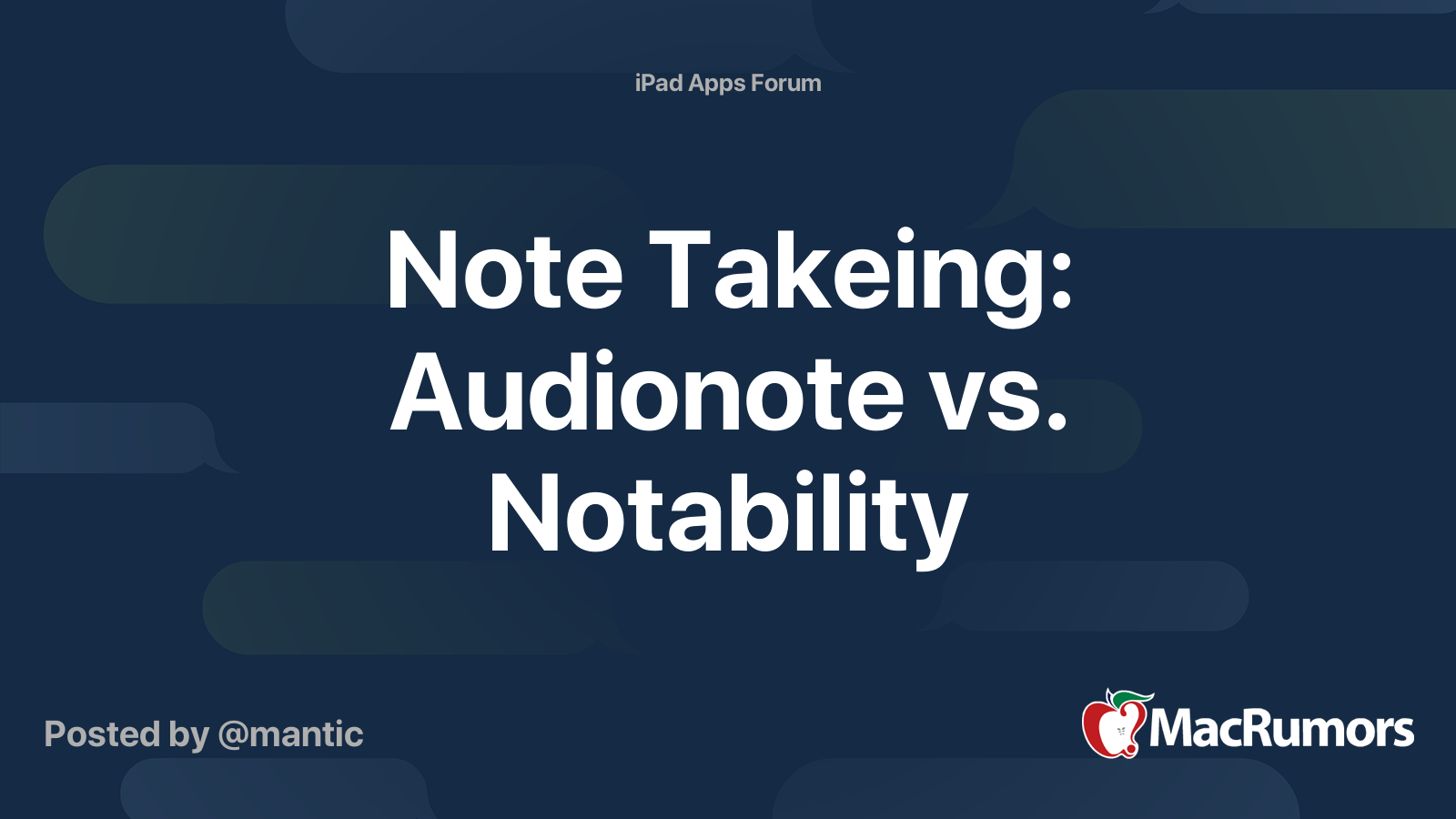 iPad Apps Forum

Note Takeing: Audionote vs. Notability

Posted by @mantic

MacRumors